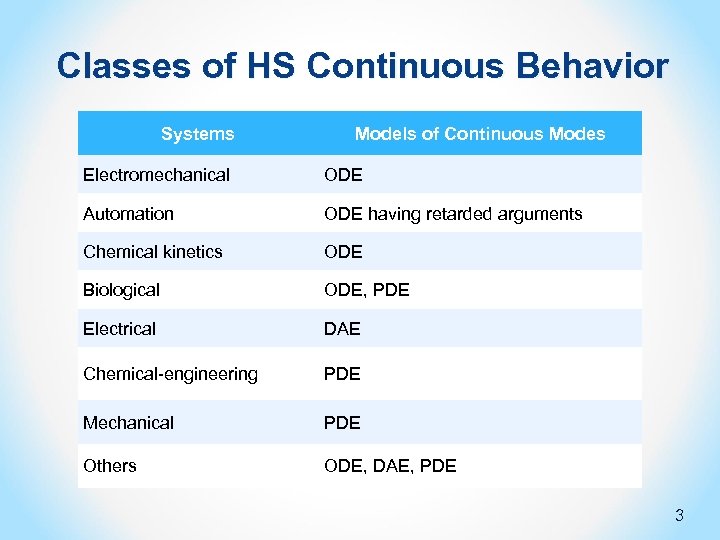 Classes of HS Continuous Behavior

| Systems | Models of Continuous Modes |
|---|---|
| Electromechanical | ODE |
| Automation | ODE having retarded arguments |
| Chemical kinetics | ODE |
| Biological | ODE, PDE |
| Electrical | DAE |
| Chemical-engineering | PDE |
| Mechanical | PDE |
| Others | ODE, DAE, PDE |

3